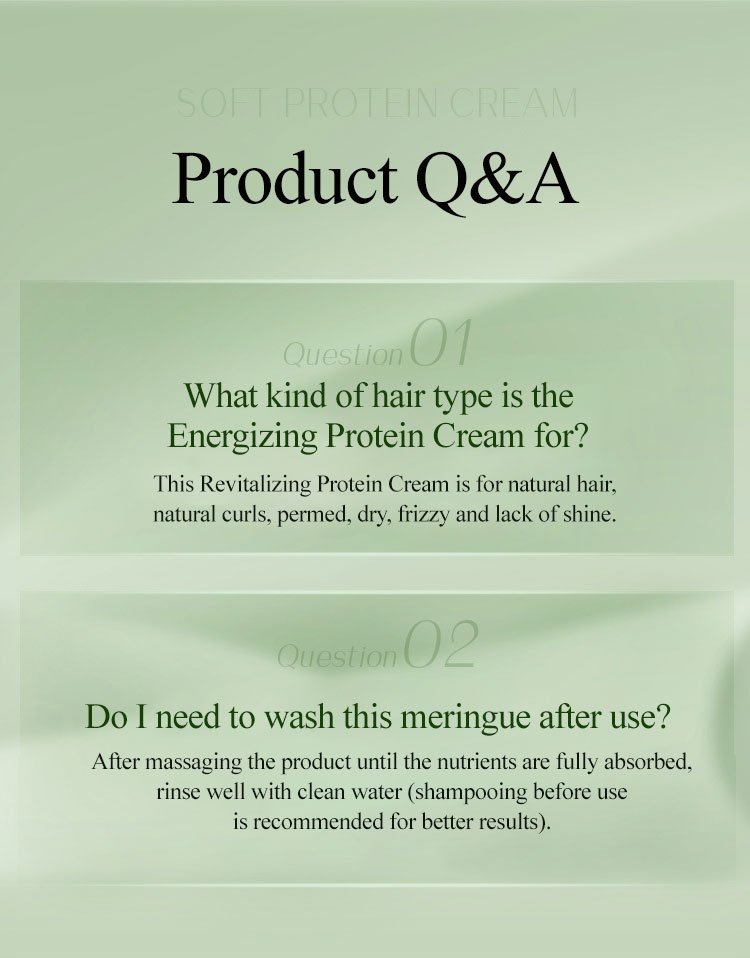 SOFT PROTEIN CREAM

Product Q&A

Question 01

What kind of hair type is the Energizing Protein Cream for?

This Revitalizing Protein Cream is for natural hair, natural curls, permed, dry, frizzy and lack of shine.

Question 02

Do I need to wash this meringue after use?

After massaging the product until the nutrients are fully absorbed, rinse well with clean water (shampooing before use is recommended for better results).